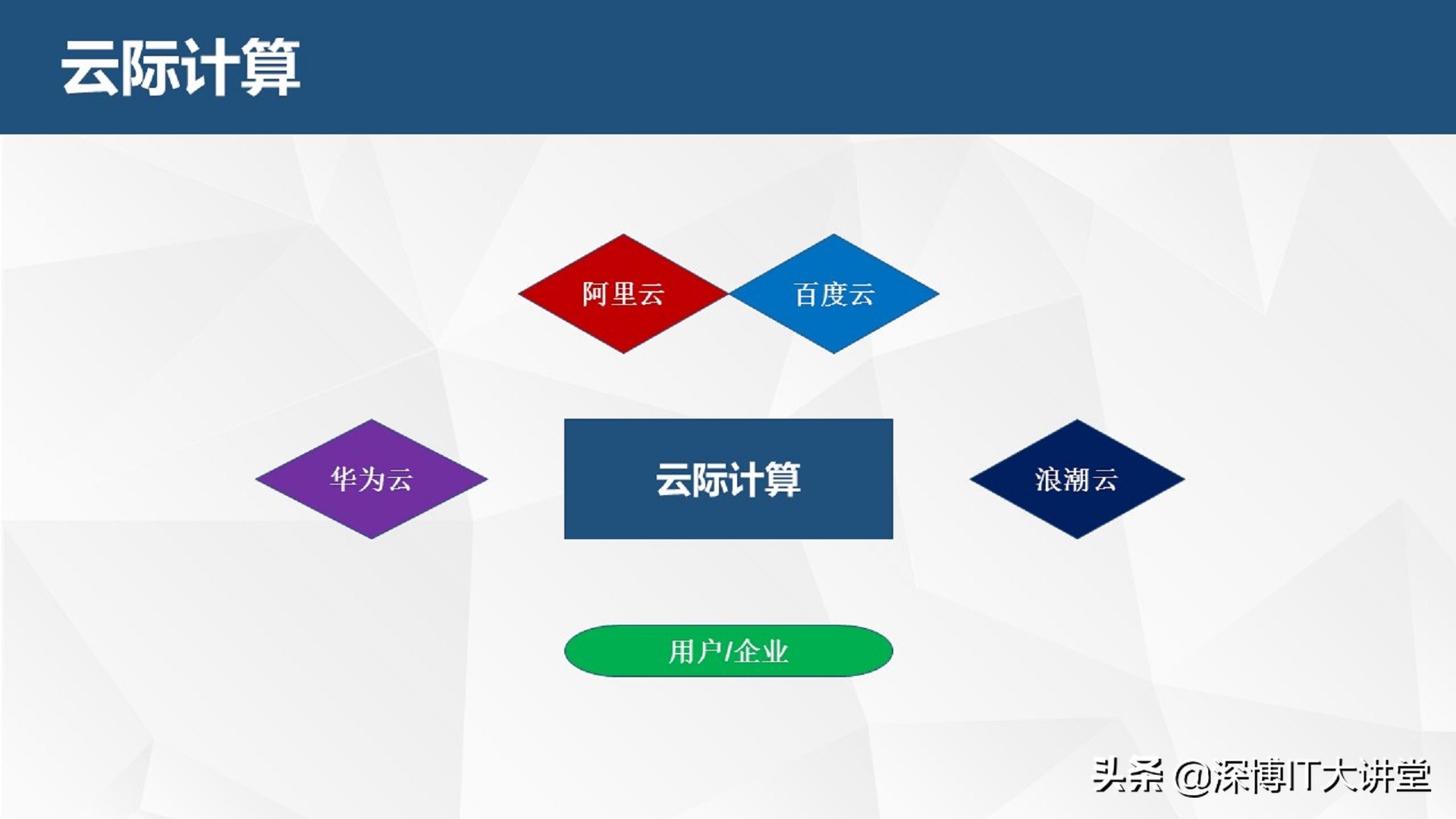 云际计算

阿里云

百度云

华为云

云际计算

浪潮云

用户/企业

头条 @深博IT大讲堂